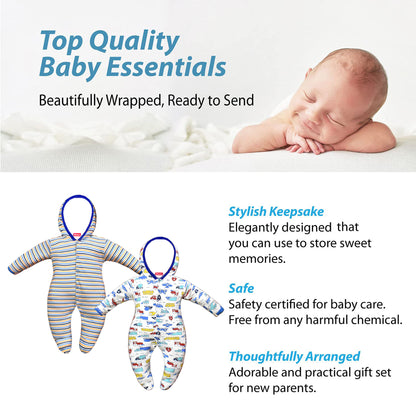 Top Quality Baby Essentials

Beautifully Wrapped, Ready to Send

Stylish Keepsake
Elegantly designed that you can use to store sweet memories.

Safe
Safety certified for baby care. Free from any harmful chemical.

Thoughtfully Arranged
Adorable and practical gift set for new parents.